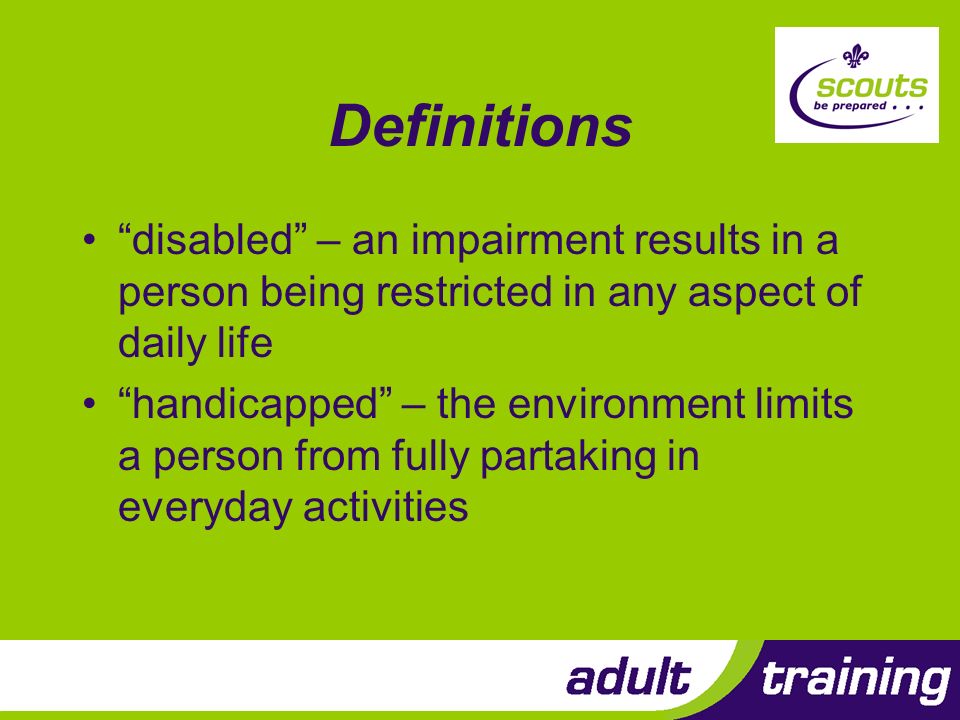 scouts
be prepared . . .

Definitions

• “disabled” – an impairment results in a person being restricted in any aspect of daily life
• “handicapped” – the environment limits a person from fully partaking in everyday activities

adult training